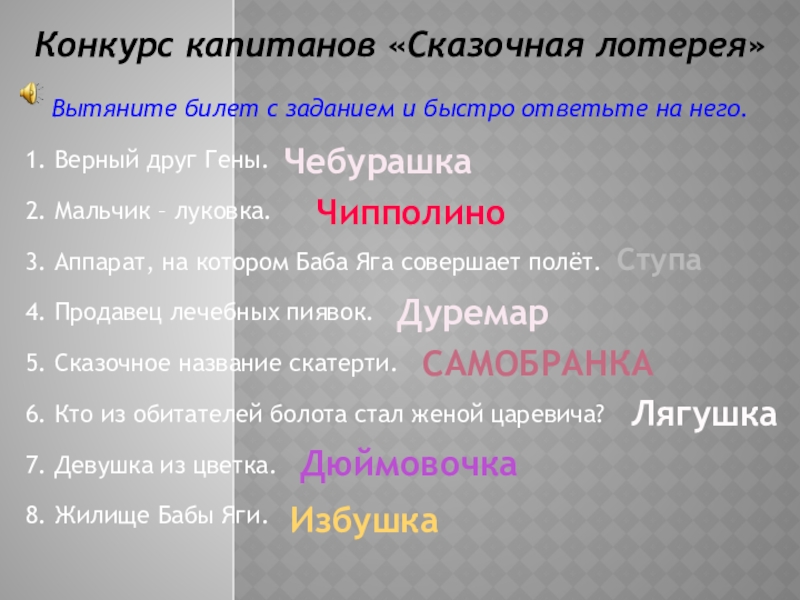 Конкурс капитанов «Сказочная лотерея»

Вытяните билет с заданием и быстро ответьте на него.

1. Верный друг Гены. Чебурашка

2. Мальчик – луковка. Чипполино

3. Аппарат, на котором Баба Яга совершает полёт. Ступа

4. Продавец лечебных пиявок. Дуремар

5. Сказочное название скатерти. САМОБРАНКА

6. Кто из обитателей болота стал женой царевича? Лягушка

7. Девушка из цветка. Дюймовочка

8. Жилище Бабы Яги. Избушка